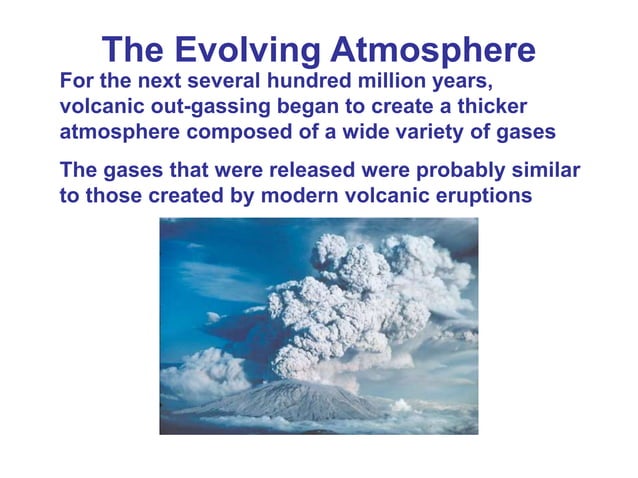 The Evolving Atmosphere

For the next several hundred million years, volcanic out-gassing began to create a thicker atmosphere composed of a wide variety of gases

The gases that were released were probably similar to those created by modern volcanic eruptions